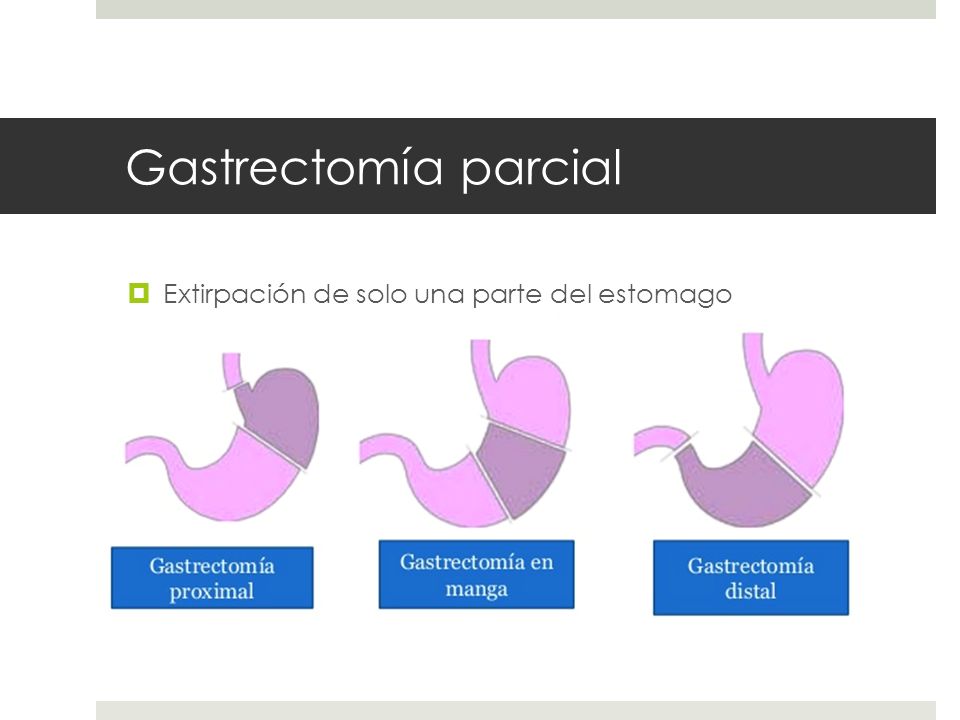 Gastrectomía parcial

Extirpación de solo una parte del estomago

Gastrectomía proximal

Gastrectomía en manga

Gastrectomía distal